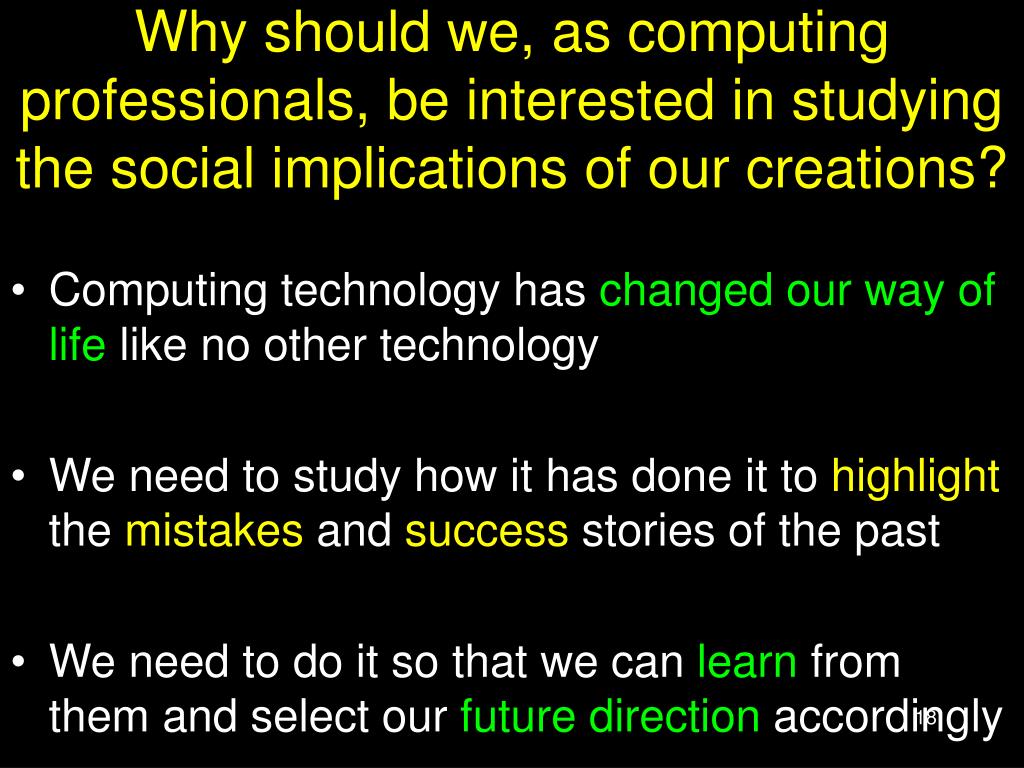 Why should we, as computing professionals, be interested in studying the social implications of our creations?

• Computing technology has changed our way of life like no other technology

• We need to study how it has done it to highlight the mistakes and success stories of the past

• We need to do it so that we can learn from them and select our future direction accordingly

18